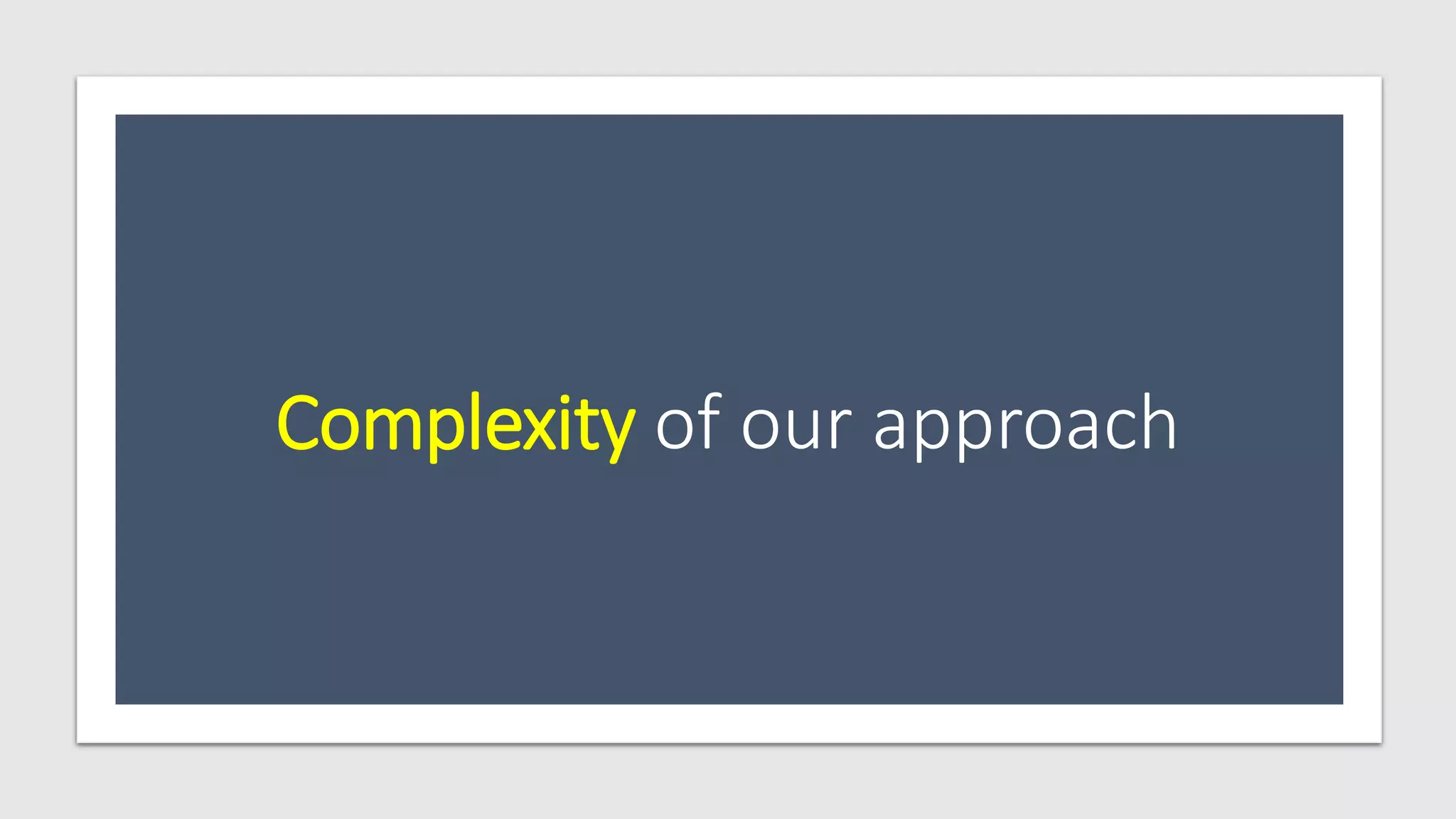 Complexity of our approach